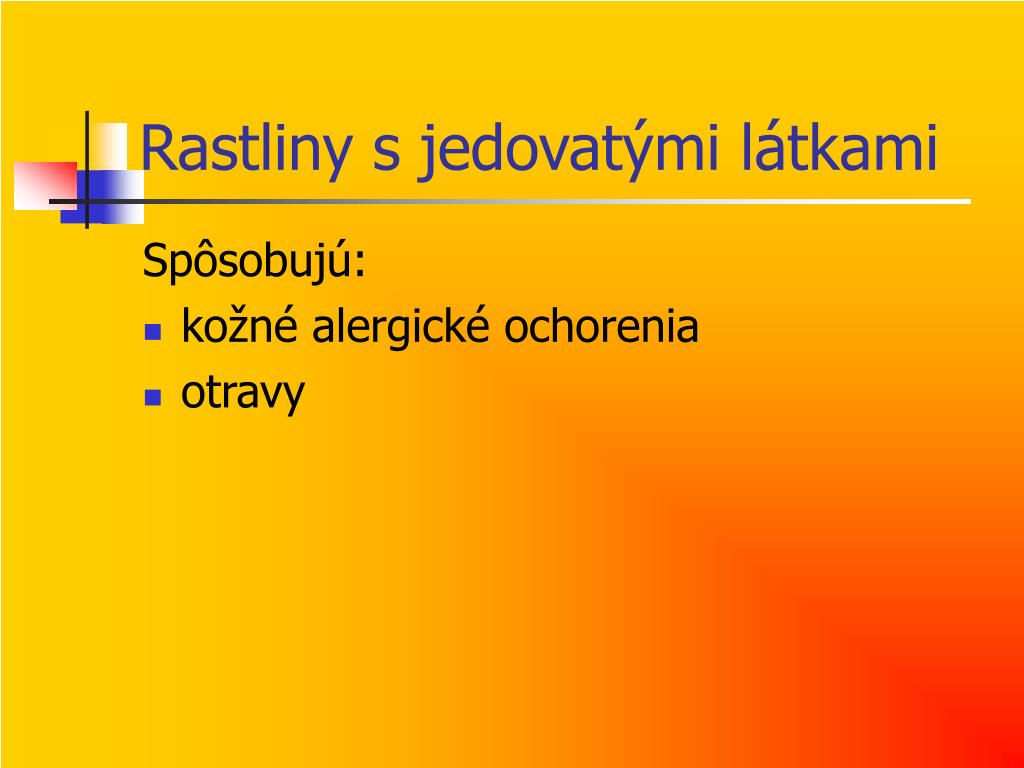 Rastliny s jedovatými látkami

Spôsobujú:
- kožné alergické ochorenia
- otravy